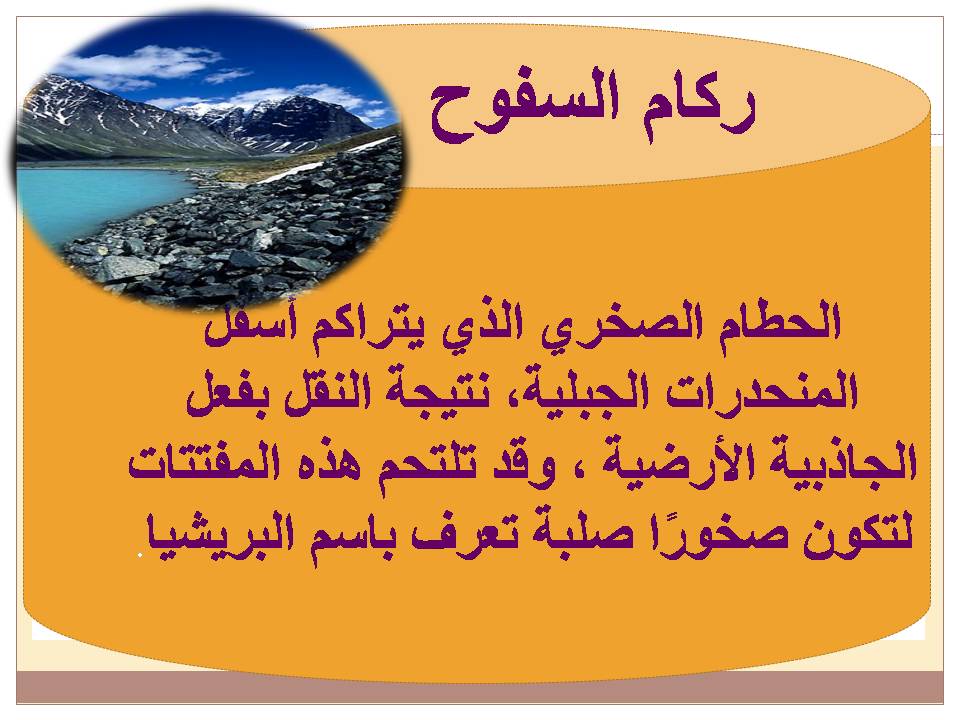 ركام السفوح

الحطام الصخري الذي يتراكم أسفل المنحدرات الجبلية، نتيجة النقل بفعل الجاذبية الأرضية ، وقد تلتحم هذه المفتتات لتكون صخورًا صلبة تعرف باسم البريشيا.